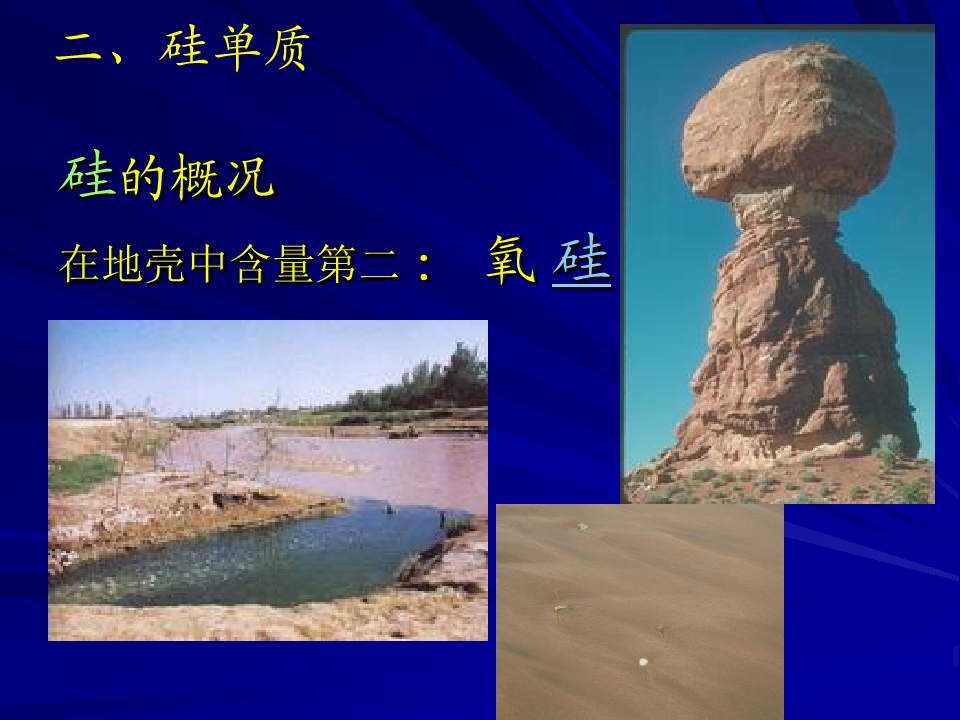 二、硅单质

硅的概况

在地壳中含量第二： 氧 硅